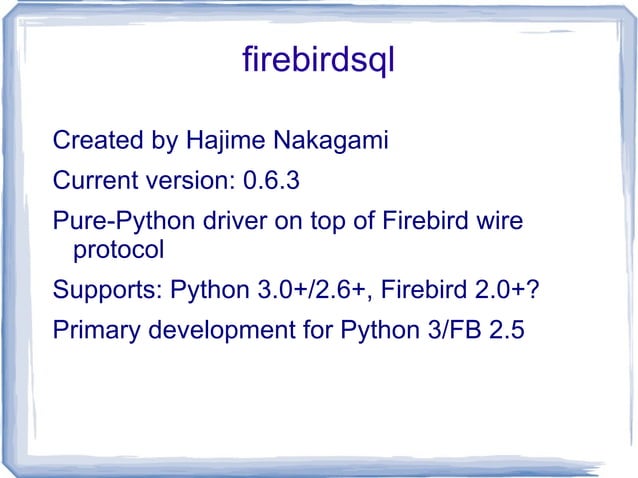 firebirdsql

Created by Hajime Nakagami

Current version: 0.6.3

Pure-Python driver on top of Firebird wire protocol

Supports: Python 3.0+/2.6+, Firebird 2.0+?

Primary development for Python 3/FB 2.5